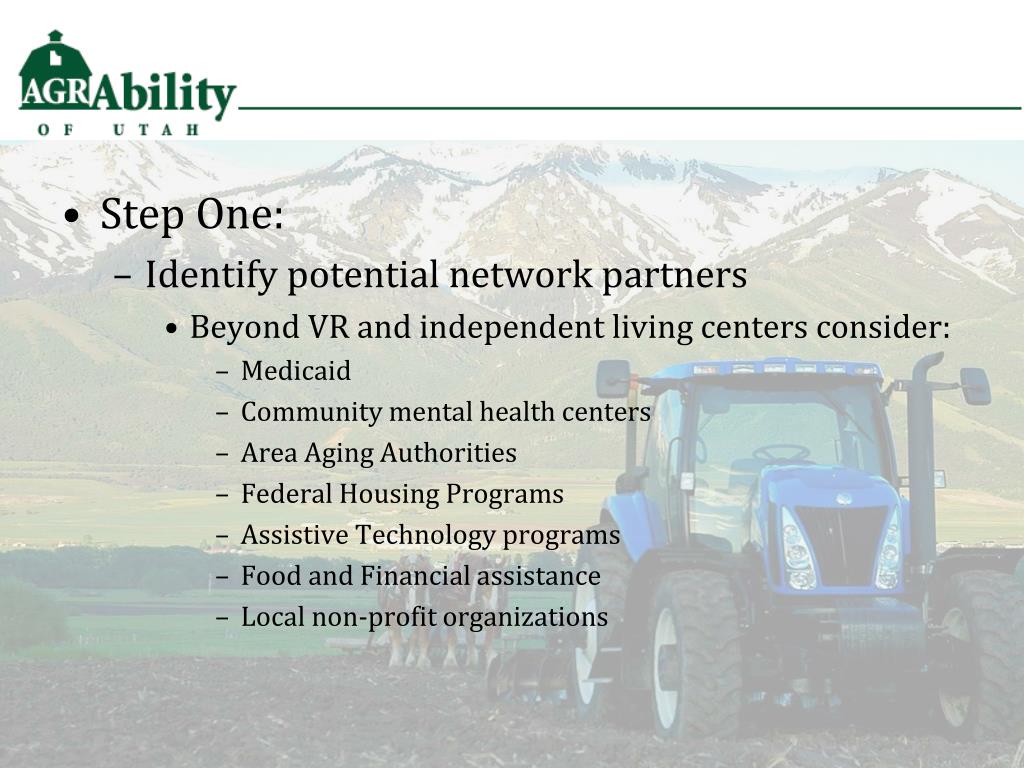 AGRAbility
OF UTAH

• Step One:
– Identify potential network partners
• Beyond VR and independent living centers consider:
– Medicaid
– Community mental health centers
– Area Aging Authorities
– Federal Housing Programs
– Assistive Technology programs
– Food and Financial assistance
– Local non-profit organizations